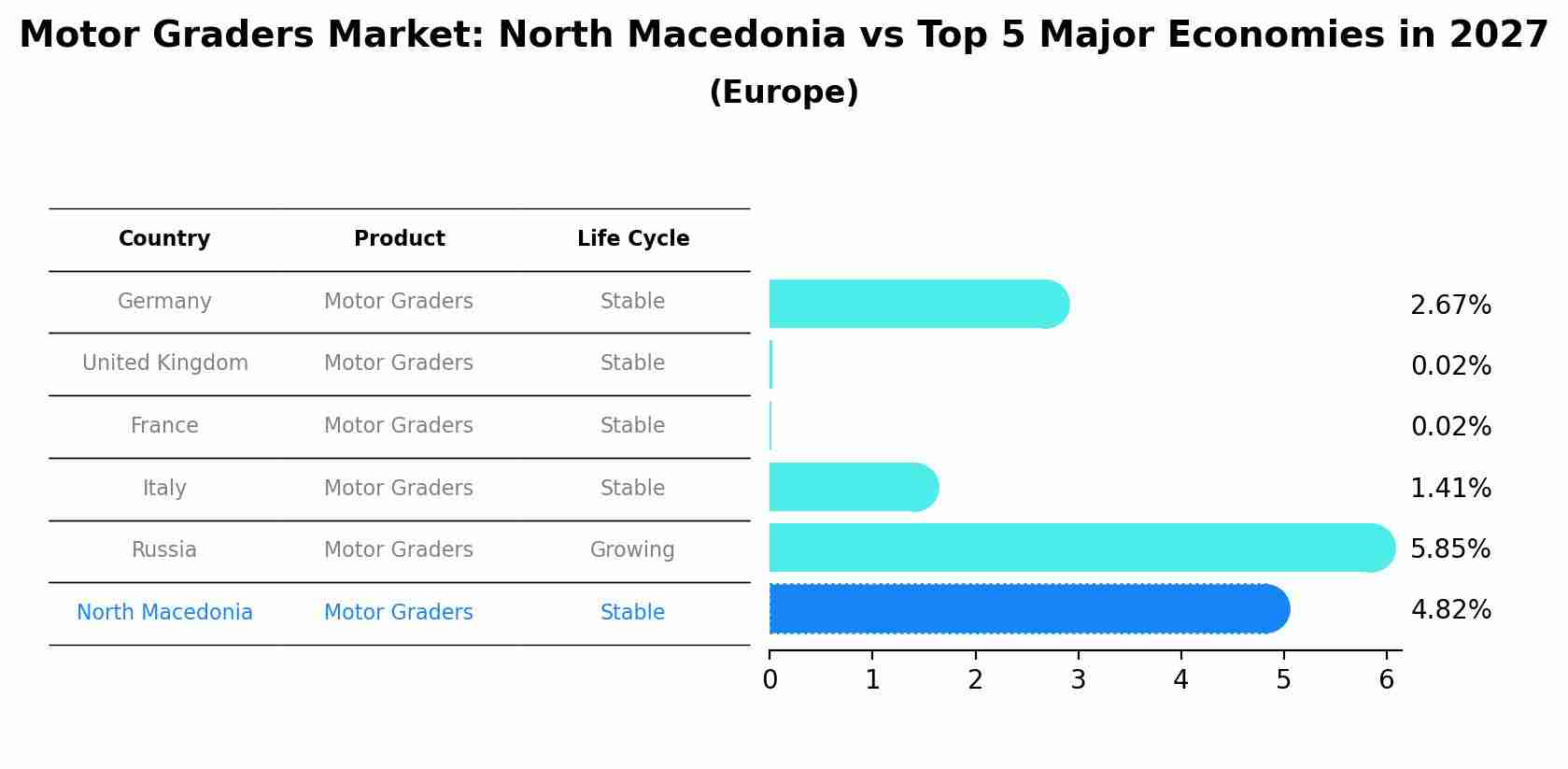 Motor Graders Market: North Macedonia vs Top 5 Major Economies in 2027
(Europe)

| Country | Product | Life Cycle | |
|---|---|---|---|
| Germany | Motor Graders | Stable | 2.67% |
| United Kingdom | Motor Graders | Stable | 0.02% |
| France | Motor Graders | Stable | 0.02% |
| Italy | Motor Graders | Stable | 1.41% |
| Russia | Motor Graders | Growing | 5.85% |
| North Macedonia | Motor Graders | Stable | 4.82% |

0 1 2 3 4 5 6